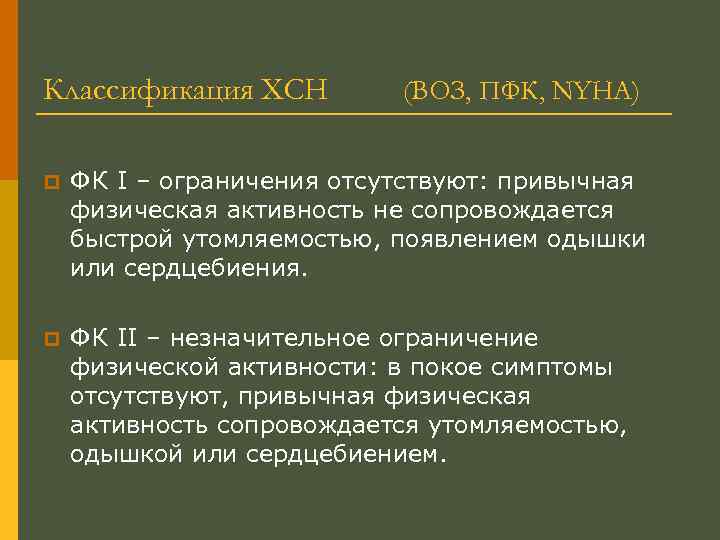 Классификация ХСН (ВОЗ, ПФК, NYHA)

ФК I – ограничения отсутствуют: привычная физическая активность не сопровождается быстрой утомляемостью, появлением одышки или сердцебиения.

ФК II – незначительное ограничение физической активности: в покое симптомы отсутствуют, привычная физическая активность сопровождается утомляемостью, одышкой или сердцебиением.